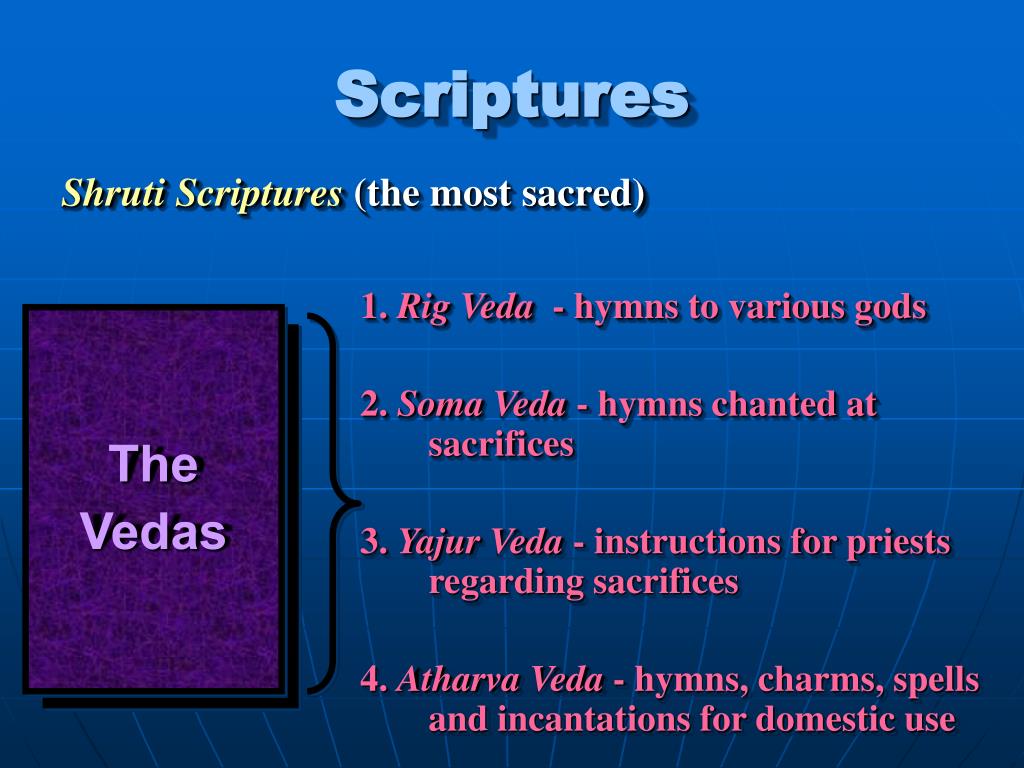 Scriptures

Shruti Scriptures (the most sacred)

The Vedas

1. Rig Veda - hymns to various gods

2. Soma Veda - hymns chanted at sacrifices

3. Yajur Veda - instructions for priests regarding sacrifices

4. Atharva Veda - hymns, charms, spells and incantations for domestic use